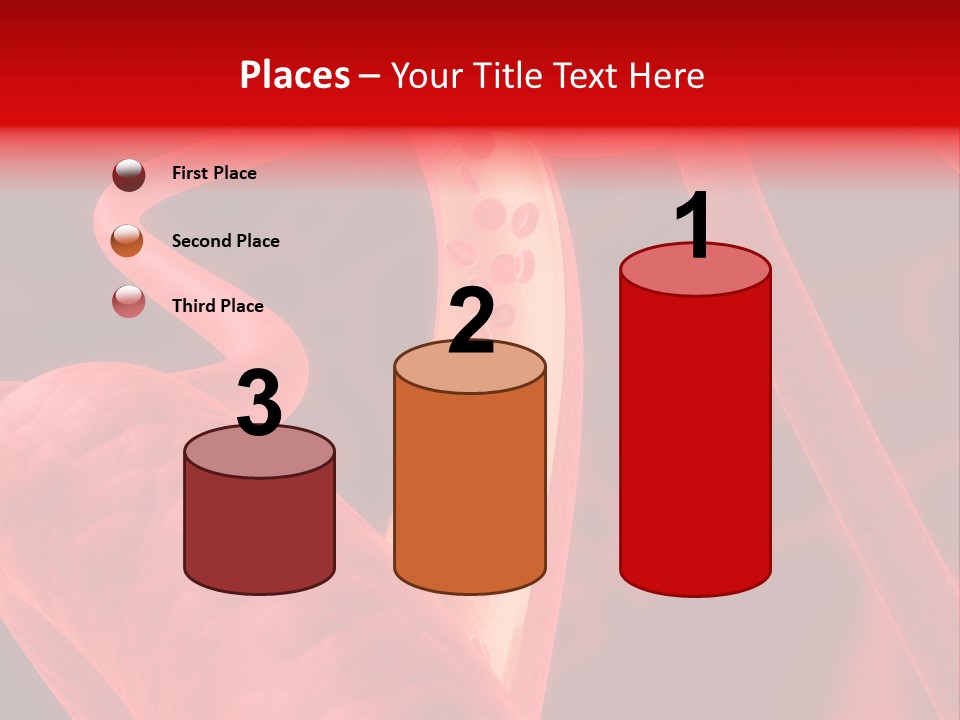 Places – Your Title Text Here

First Place

Second Place

Third Place

3

2

1